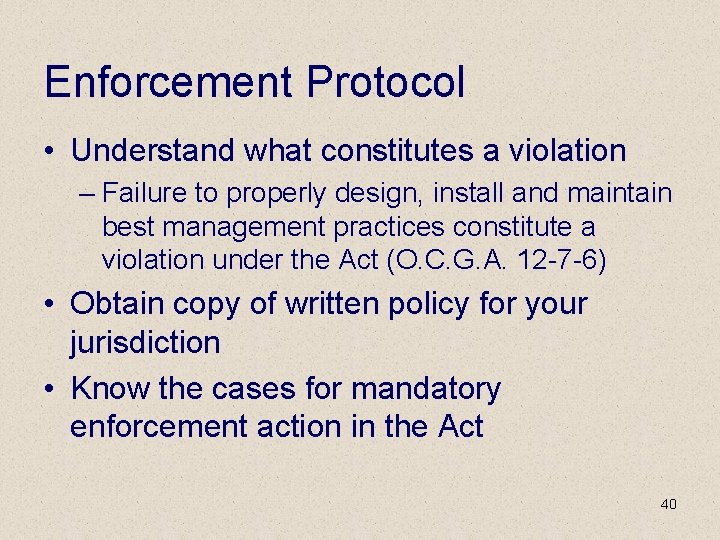 Enforcement Protocol

• Understand what constitutes a violation

– Failure to properly design, install and maintain best management practices constitute a violation under the Act (O.C.G.A. 12-7-6)

• Obtain copy of written policy for your jurisdiction

• Know the cases for mandatory enforcement action in the Act

40